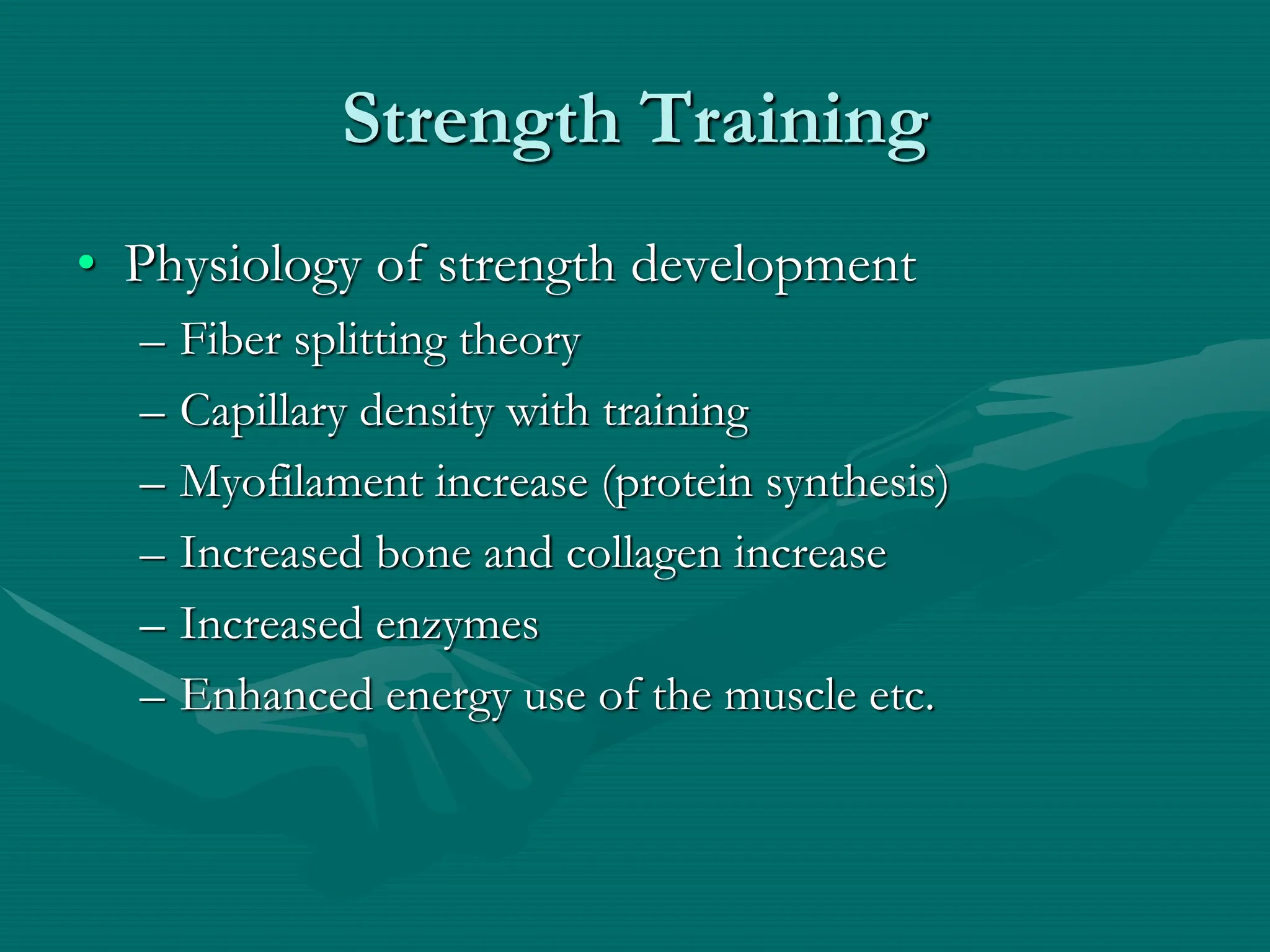 Strength Training

• Physiology of strength development
– Fiber splitting theory
– Capillary density with training
– Myofilament increase (protein synthesis)
– Increased bone and collagen increase
– Increased enzymes
– Enhanced energy use of the muscle etc.